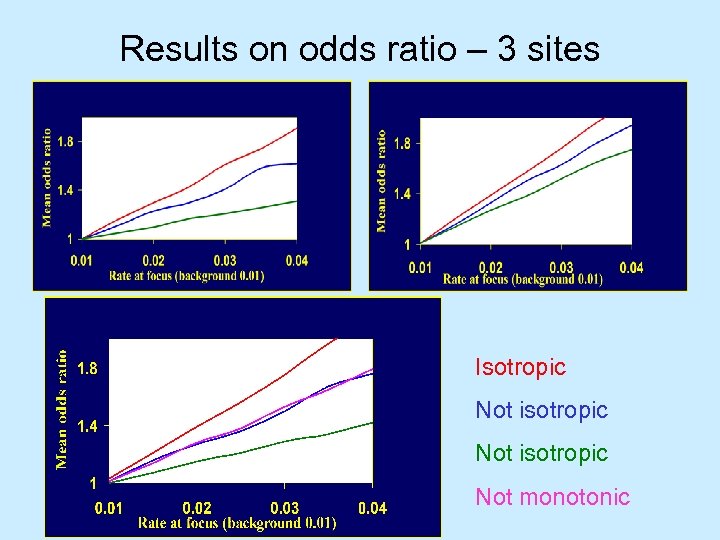 Results on odds ratio – 3 sites

Mean odds ratio
1.8
1.4
1
0.01
0.02
0.03
0.04
Rate at focus (background 0.01)

Mean odds ratio
1.8
1.4
1
0.01
0.02
0.03
0.04
Rate at focus (background 0.01)

Mean odds ratio
1.8
1.4
1
0.01
0.02
0.03
0.04
Rate at focus (background 0.01)

Isotropic

Not isotropic

Not isotropic

Not monotonic